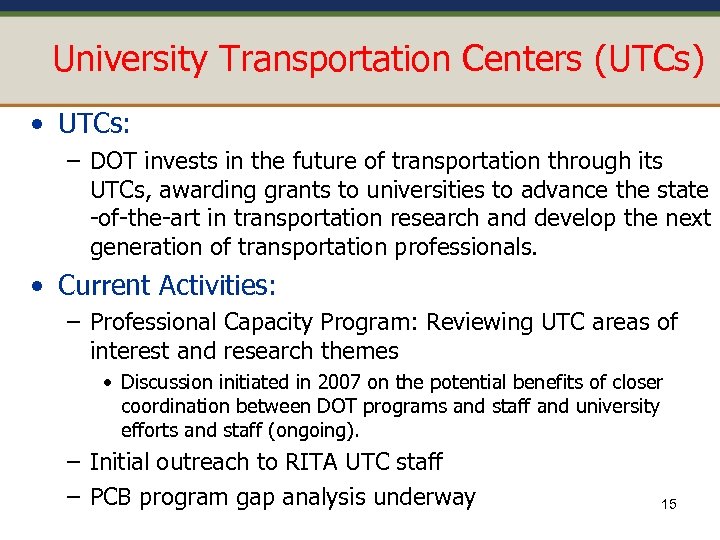 University Transportation Centers (UTCs)

• UTCs:
– DOT invests in the future of transportation through its UTCs, awarding grants to universities to advance the state -of-the-art in transportation research and develop the next generation of transportation professionals.

• Current Activities:
– Professional Capacity Program: Reviewing UTC areas of interest and research themes
• Discussion initiated in 2007 on the potential benefits of closer coordination between DOT programs and staff and university efforts and staff (ongoing).
– Initial outreach to RITA UTC staff
– PCB program gap analysis underway

15